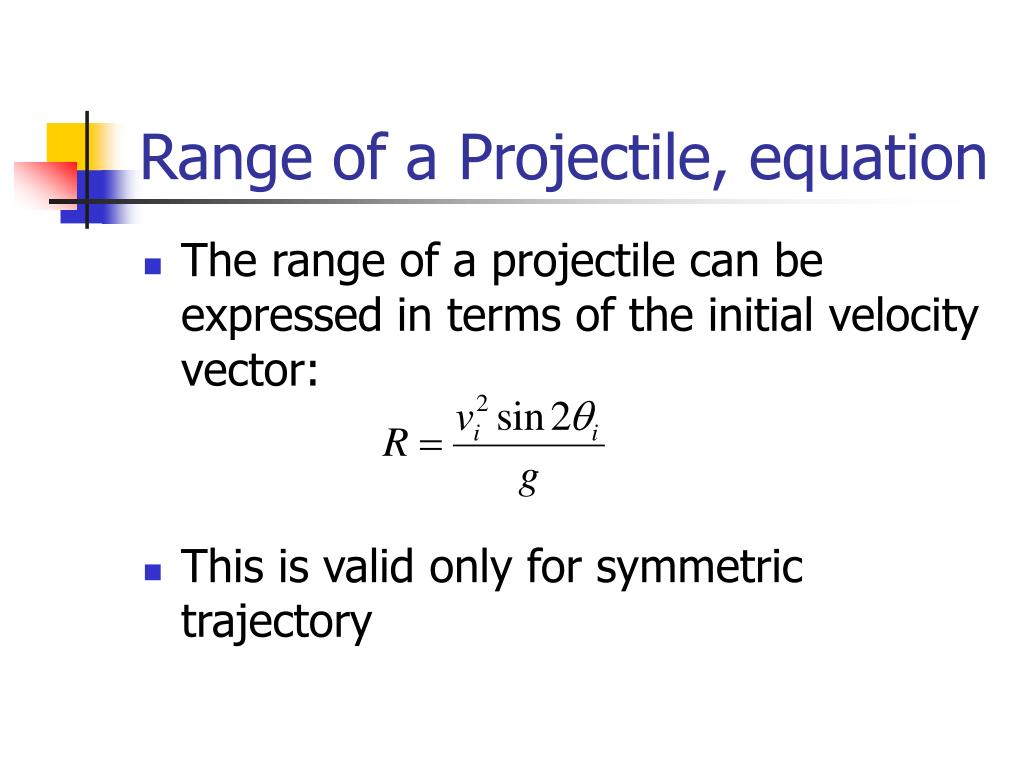 Range of a Projectile, equation

- The range of a projectile can be expressed in terms of the initial velocity vector:

$R = \frac{v_i^2 \sin 2\theta_i}{g}$

- This is valid only for symmetric trajectory